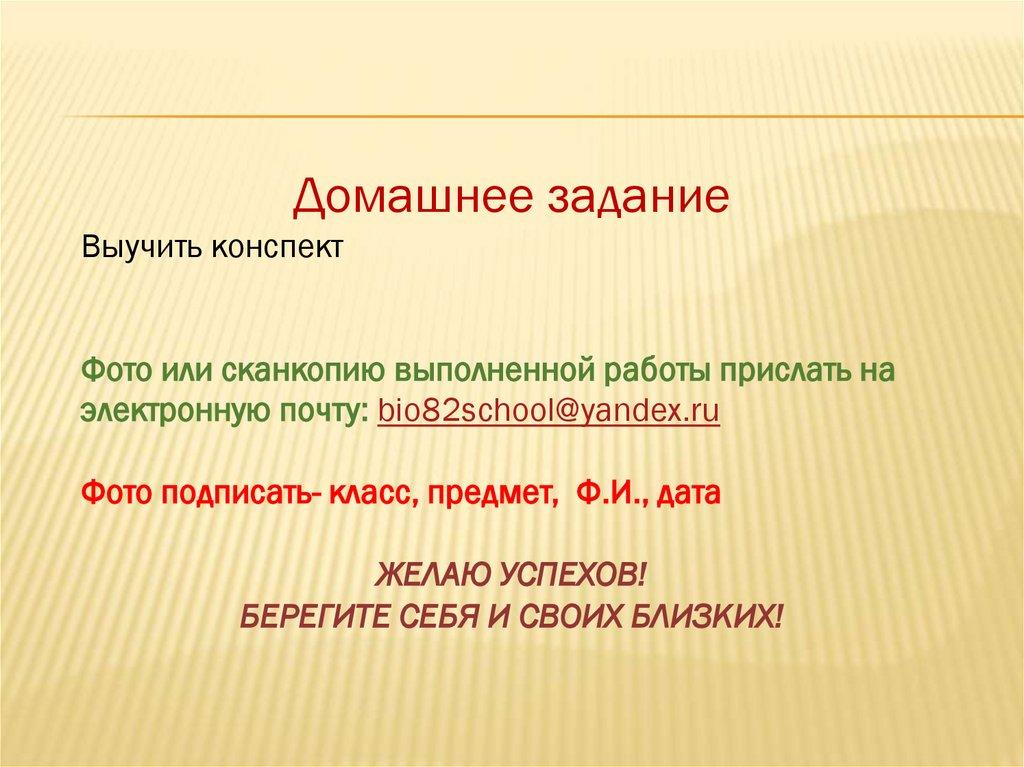 Домашнее задание

Выучить конспект

Фото или сканкопию выполненной работы прислать на электронную почту: bio82school@yandex.ru

Фото подписать- класс, предмет, Ф.И., дата

ЖЕЛАЮ УСПЕХОВ!
БЕРЕГИТЕ СЕБЯ И СВОИХ БЛИЗКИХ!